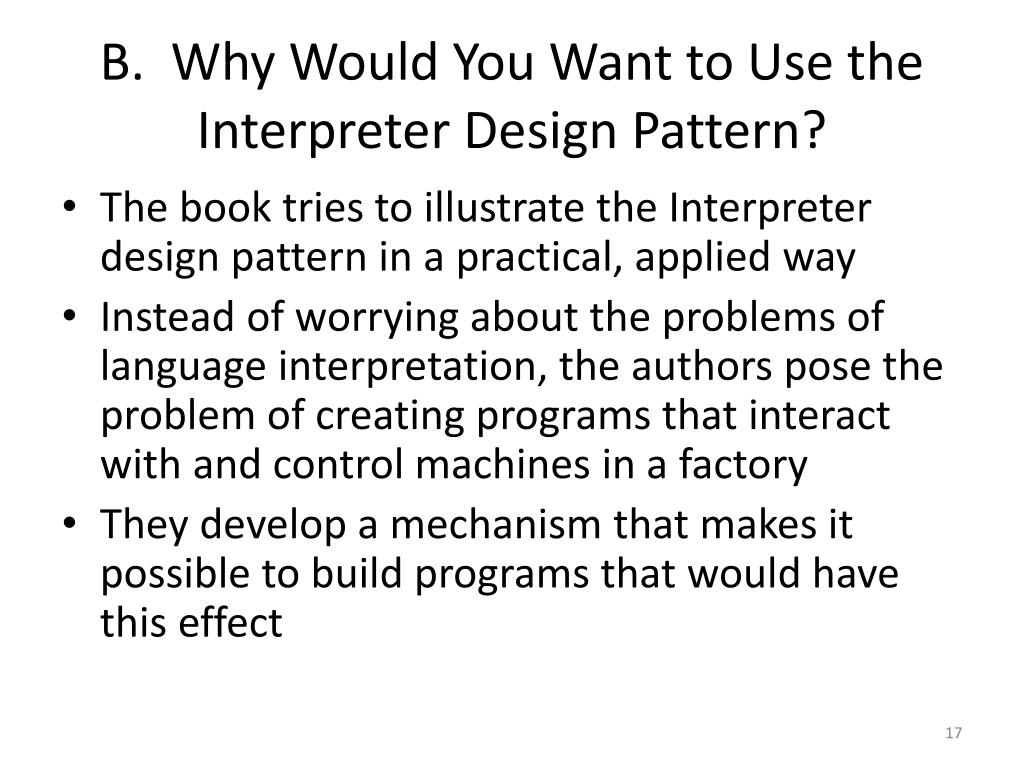 B. Why Would You Want to Use the Interpreter Design Pattern?

• The book tries to illustrate the Interpreter design pattern in a practical, applied way
• Instead of worrying about the problems of language interpretation, the authors pose the problem of creating programs that interact with and control machines in a factory
• They develop a mechanism that makes it possible to build programs that would have this effect

17